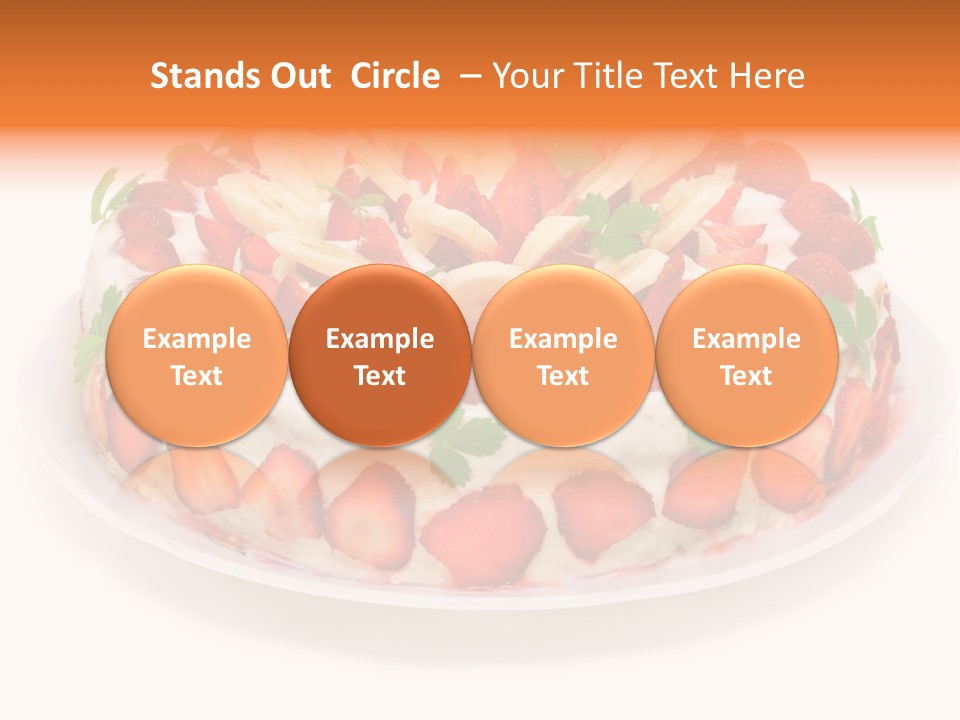 Stands Out Circle – Your Title Text Here

Example Text

Example Text

Example Text

Example Text